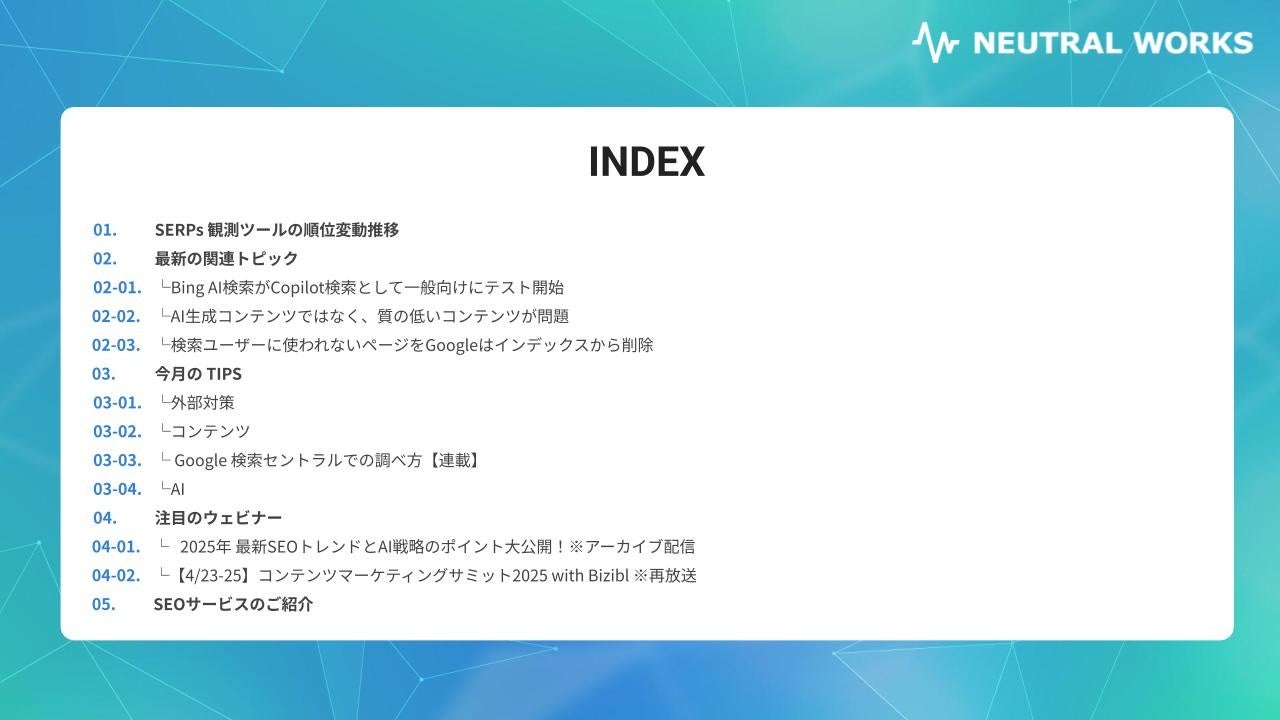 NEUTRAL WORKS

INDEX

01. SERPs 観測ツールの順位変動推移
02. 最新の関連トピック
02-01. └Bing AI検索がCopilot検索として一般向けにテスト開始
02-02. └AI生成コンテンツではなく、質の低いコンテンツが問題
02-03. └検索ユーザーに使われないページをGoogleはインデックスから削除
03. 今月の TIPS
03-01. └外部対策
03-02. └コンテンツ
03-03. └ Google 検索セントラルでの調べ方【連載】
03-04. └AI
04. 注目のウェビナー
04-01. └ 2025年 最新SEOトレンドとAI戦略のポイント大公開！※アーカイブ配信
04-02. └【4/23-25】コンテンツマーケティングサミット2025 with Bizibl ※再放送
05. SEOサービスのご紹介